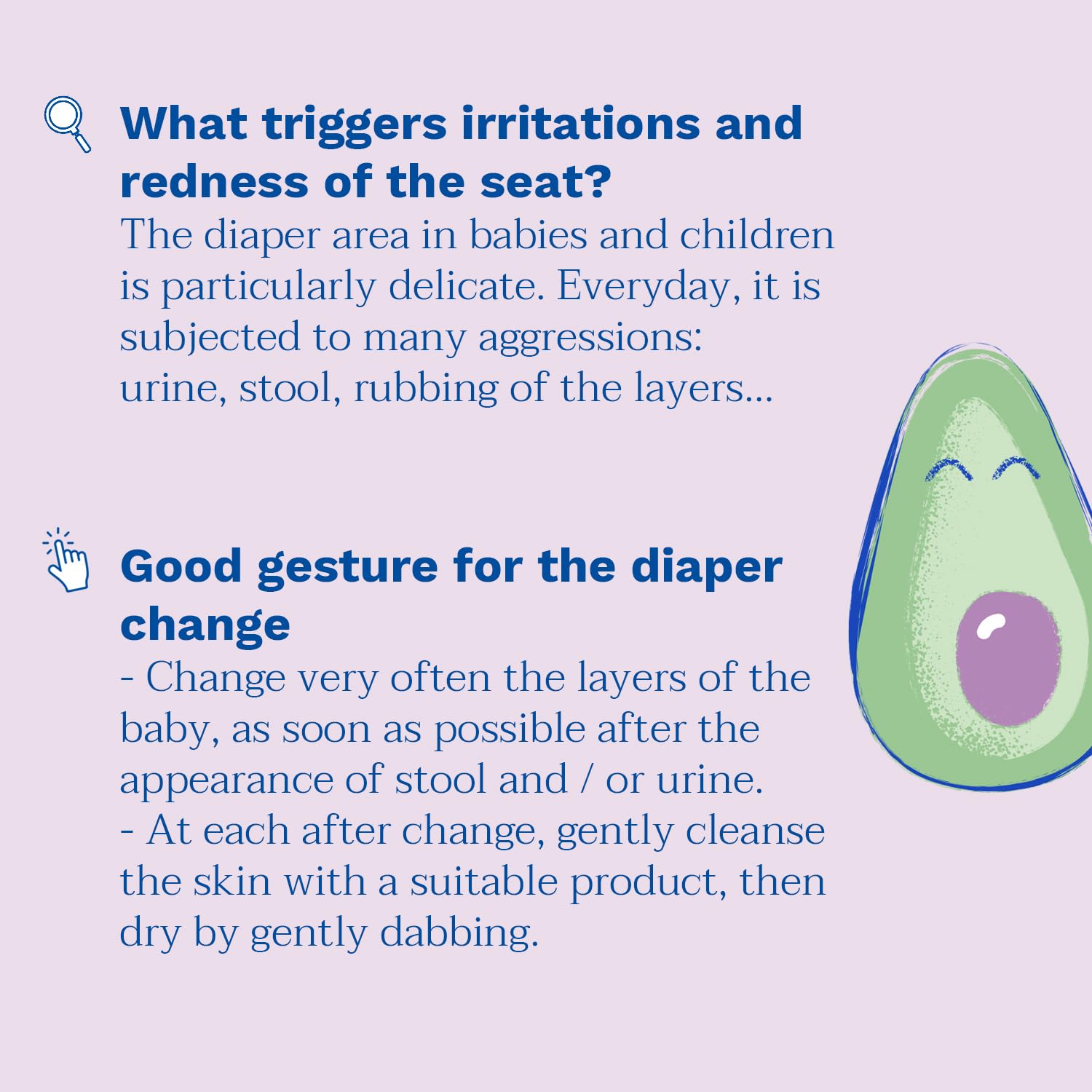 What triggers irritations and redness of the seat?

The diaper area in babies and children is particularly delicate. Everyday, it is subjected to many aggressions: urine, stool, rubbing of the layers...

Good gesture for the diaper change

- Change very often the layers of the baby, as soon as possible after the appearance of stool and / or urine.
- At each after change, gently cleanse the skin with a suitable product, then dry by gently dabbing.